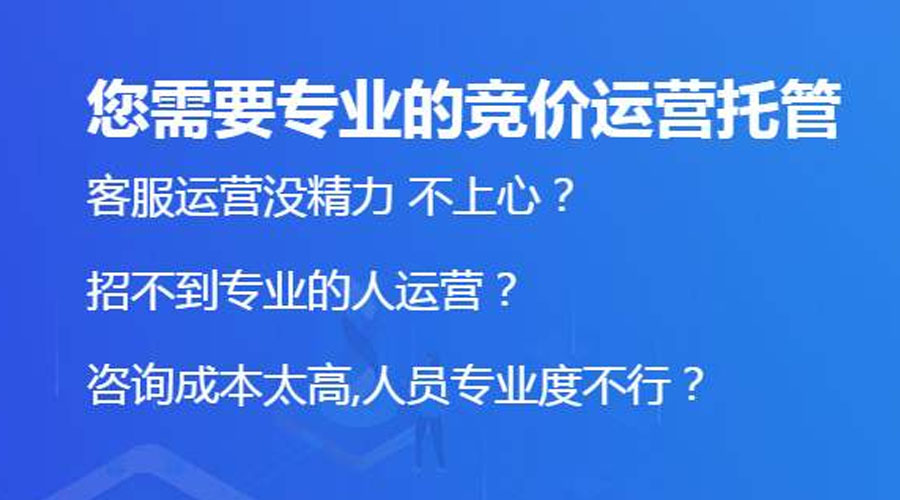 您需要专业的竞价运营托管

客服运营没精力 不上心？

招不到专业的人运营？

咨询成本太高,人员专业度不行？